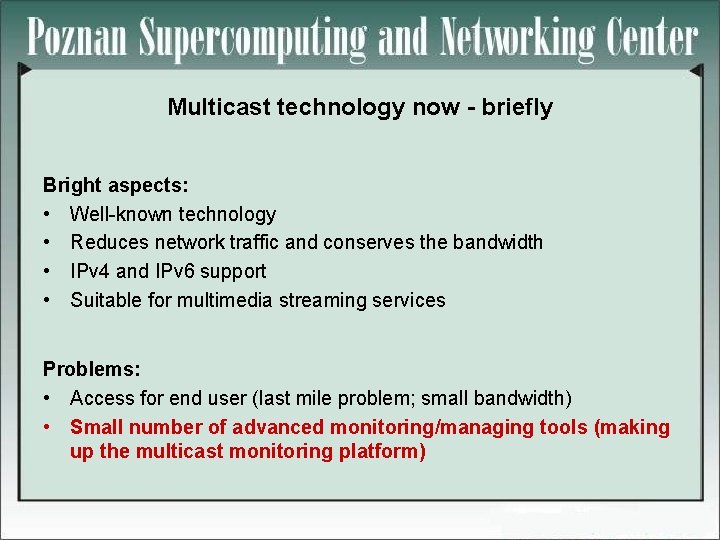 Poznan Supercomputing and Networking Center

Multicast technology now - briefly

Bright aspects:
• Well-known technology
• Reduces network traffic and conserves the bandwidth
• IPv4 and IPv6 support
• Suitable for multimedia streaming services

Problems:
• Access for end user (last mile problem; small bandwidth)
• Small number of advanced monitoring/managing tools (making up the multicast monitoring platform)